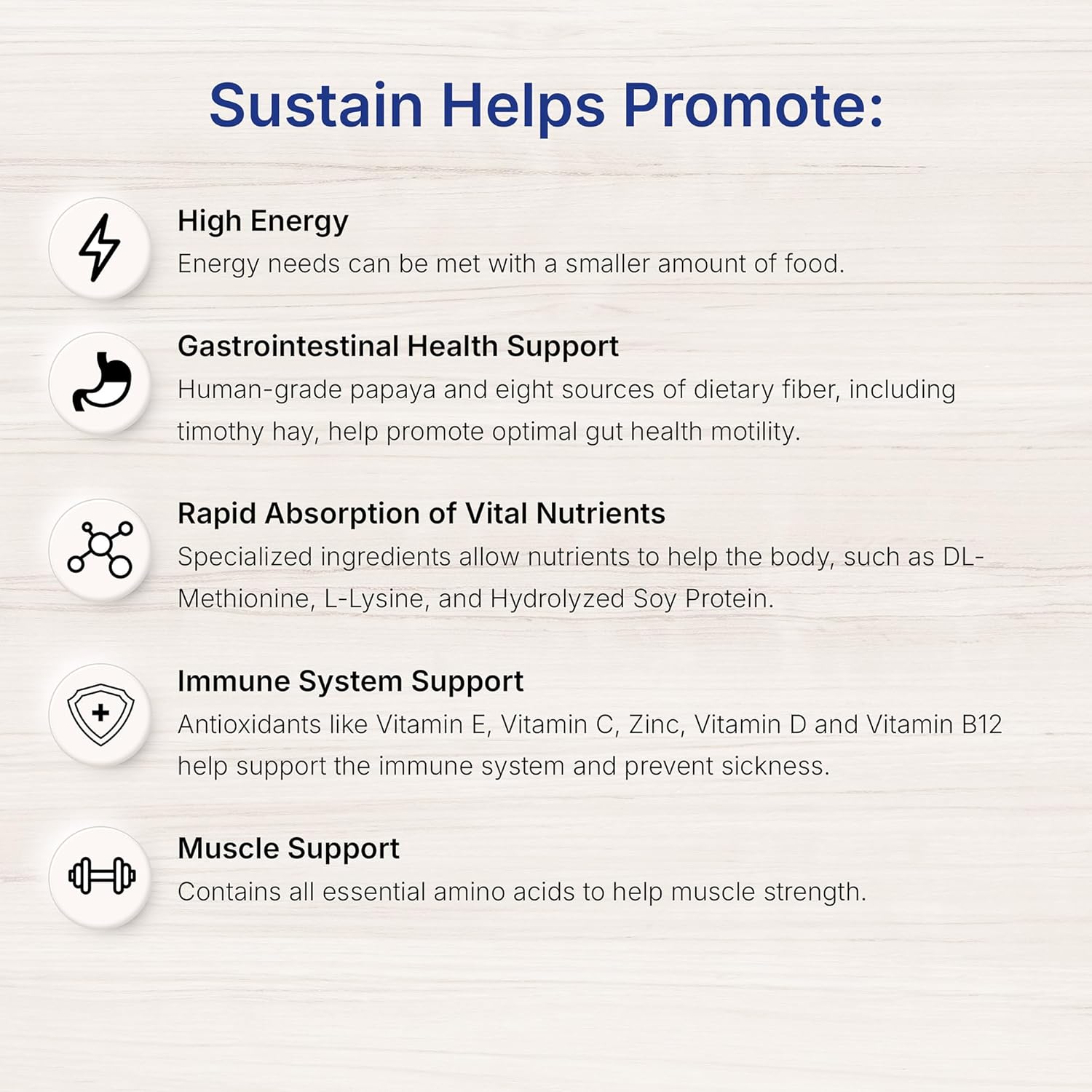 Sustain Helps Promote:

High Energy
Energy needs can be met with a smaller amount of food.

Gastrointestinal Health Support
Human-grade papaya and eight sources of dietary fiber, including timothy hay, help promote optimal gut health motility.

Rapid Absorption of Vital Nutrients
Specialized ingredients allow nutrients to help the body, such as DL-Methionine, L-Lysine, and Hydrolyzed Soy Protein.

Immune System Support
Antioxidants like Vitamin E, Vitamin C, Zinc, Vitamin D and Vitamin B12 help support the immune system and prevent sickness.

Muscle Support
Contains all essential amino acids to help muscle strength.